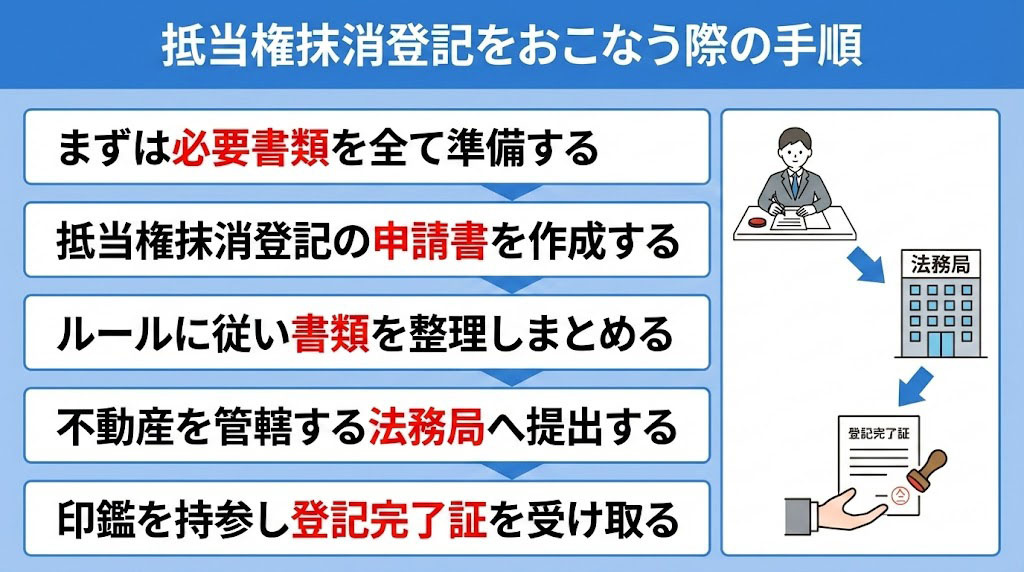 抵当権抹消登記をおこなう際の手順

まずは必要書類を全て準備する

抵当権抹消登記の申請書を作成する

ルールに従い書類を整理しまとめる

不動産を管轄する法務局へ提出する

印鑑を持参し登記完了証を受け取る

法務局

登記完了証